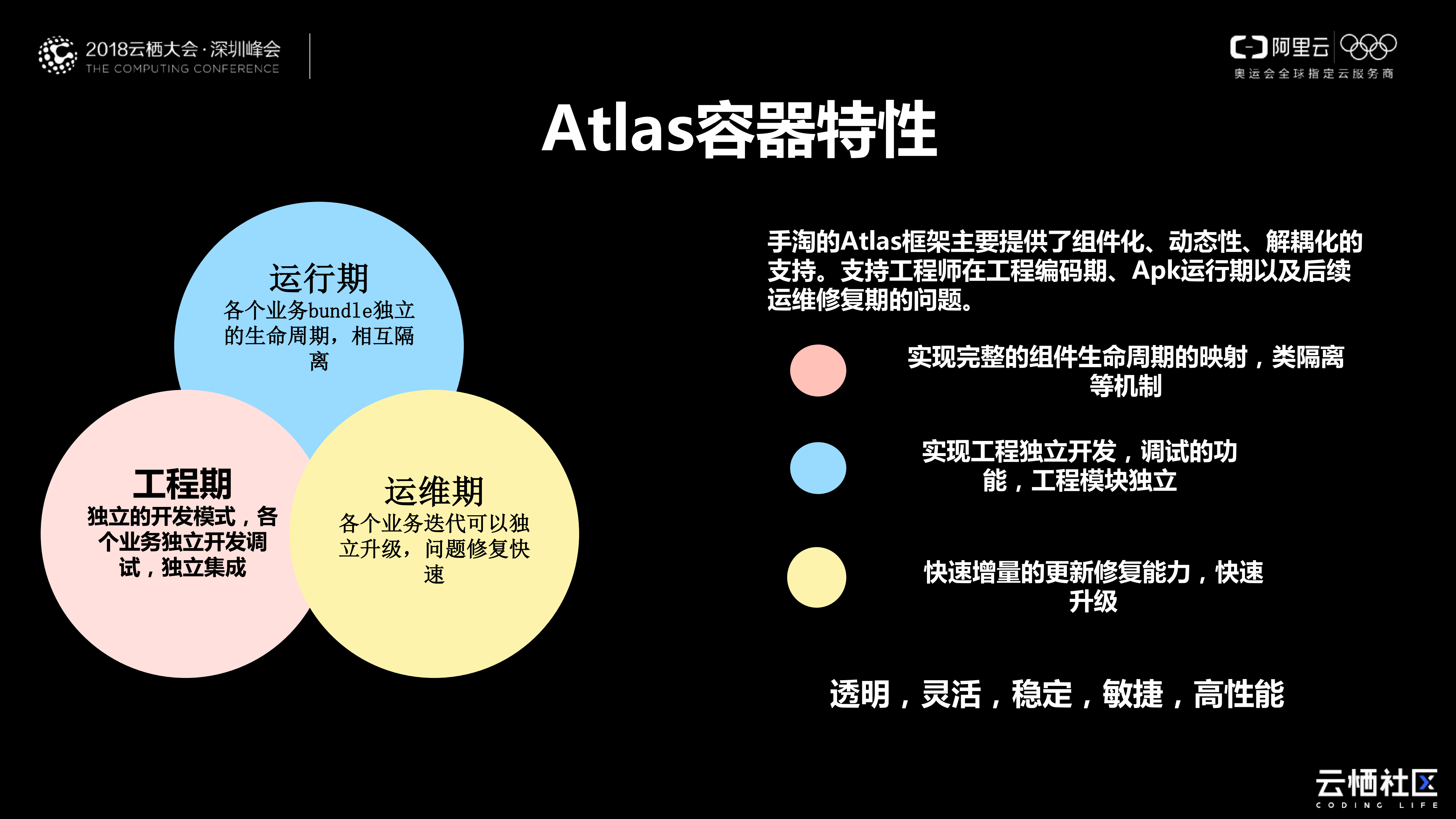 2018云栖大会·深圳峰会
THE COMPUTING CONFERENCE

阿里云
奥运会全球指定云服务商

Atlas容器特性

运行期
各个业务bundle独立的生命周期，相互隔离

工程期
独立的开发模式，各个业务独立开发调试，独立集成

运维期
各个业务迭代可以独立升级，问题修复快速

手淘的Atlas框架主要提供了组件化、动态性、解耦化的支持。支持工程师在工程编码期、Apk运行期以及后续运维修复期的问题。

实现完整的组件生命周期的映射，类隔离等机制

实现工程独立开发，调试的功能，工程模块独立

快速增量的更新修复能力，快速升级

透明，灵活，稳定，敏捷，高性能

云栖社区
CODING LIFE